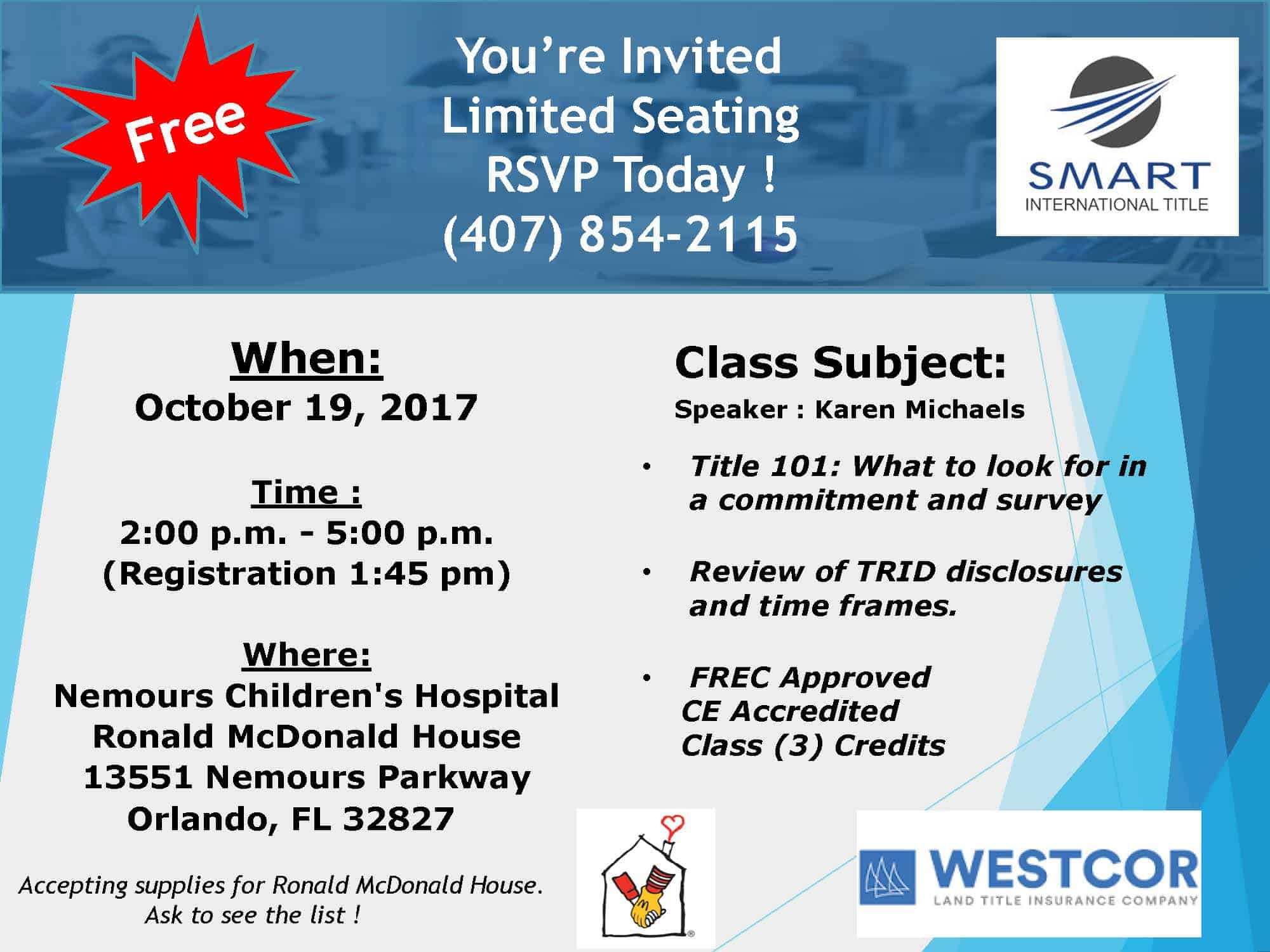 Free

You're Invited
Limited Seating
RSVP Today !
(407) 854-2115

SMART
INTERNATIONAL TITLE

When:
October 19, 2017

Time :
2:00 p.m. - 5:00 p.m.
(Registration 1:45 pm)

Where:
Nemours Children's Hospital
Ronald McDonald House
13551 Nemours Parkway
Orlando, FL 32827

Accepting supplies for Ronald McDonald House.
Ask to see the list !

Class Subject:
Speaker : Karen Michaels

• Title 101: What to look for in a commitment and survey

• Review of TRID disclosures and time frames.

• FREC Approved
CE Accredited
Class (3) Credits

WESTCOR
LAND TITLE INSURANCE COMPANY